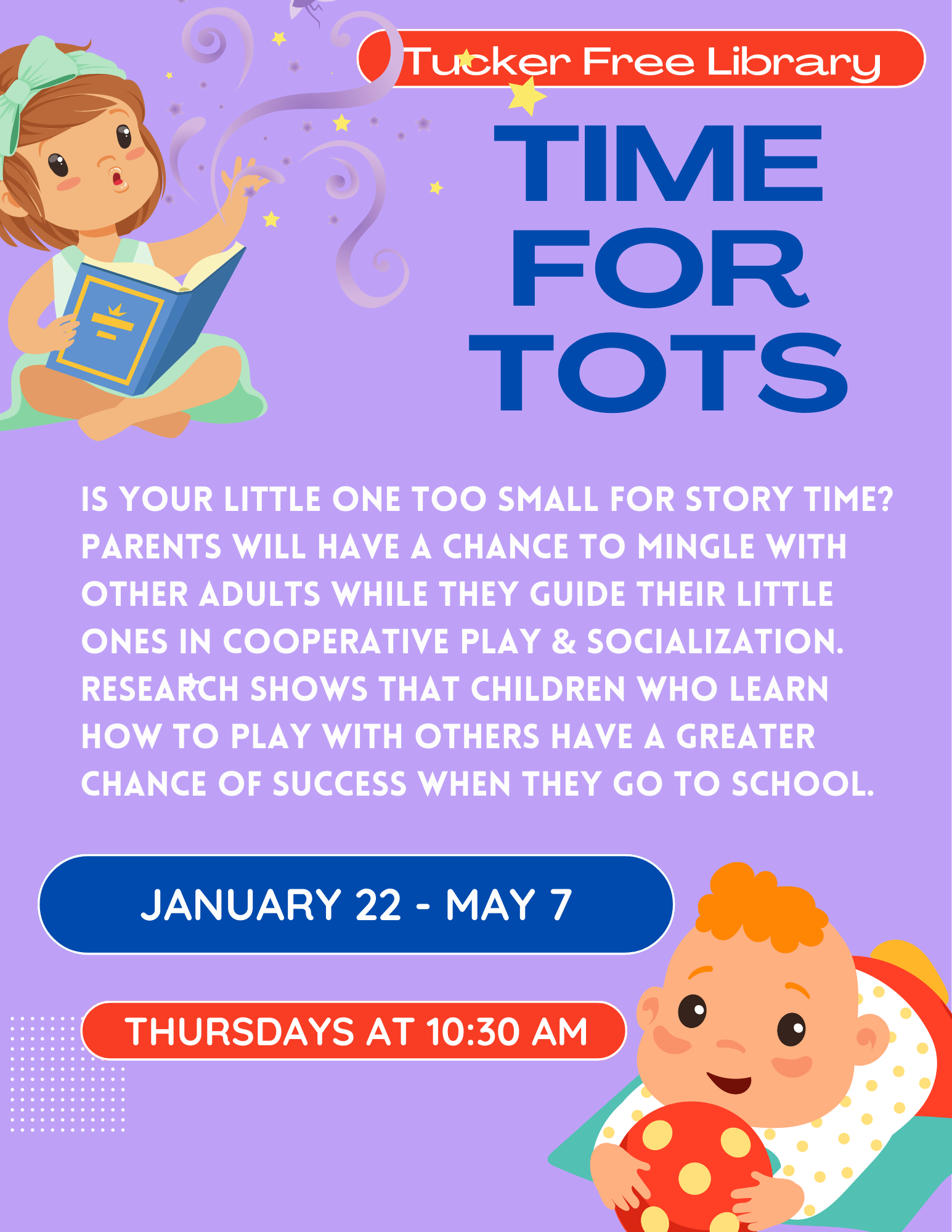 Tucker Free Library

TIME FOR TOTS

IS YOUR LITTLE ONE TOO SMALL FOR STORY TIME? PARENTS WILL HAVE A CHANCE TO MINGLE WITH OTHER ADULTS WHILE THEY GUIDE THEIR LITTLE ONES IN COOPERATIVE PLAY & SOCIALIZATION. RESEARCH SHOWS THAT CHILDREN WHO LEARN HOW TO PLAY WITH OTHERS HAVE A GREATER CHANCE OF SUCCESS WHEN THEY GO TO SCHOOL.

JANUARY 22 - MAY 7

THURSDAYS AT 10:30 AM